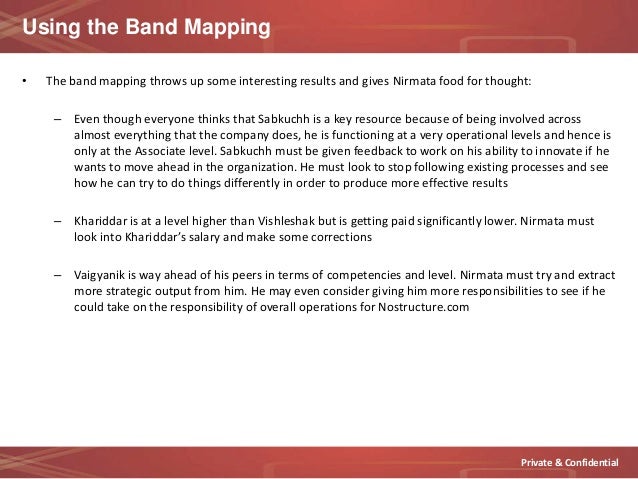 Using the Band Mapping

• The band mapping throws up some interesting results and gives Nirmata food for thought:

– Even though everyone thinks that Sabkuchh is a key resource because of being involved across almost everything that the company does, he is functioning at a very operational levels and hence is only at the Associate level. Sabkuchh must be given feedback to work on his ability to innovate if he wants to move ahead in the organization. He must look to stop following existing processes and see how he can try to do things differently in order to produce more effective results

– Khariddar is at a level higher than Vishleshak but is getting paid significantly lower. Nirmata must look into Khariddar's salary and make some corrections

– Vaigyanik is way ahead of his peers in terms of competencies and level. Nirmata must try and extract more strategic output from him. He may even consider giving him more responsibilities to see if he could take on the responsibility of overall operations for Nostructure.com

Private & Confidential